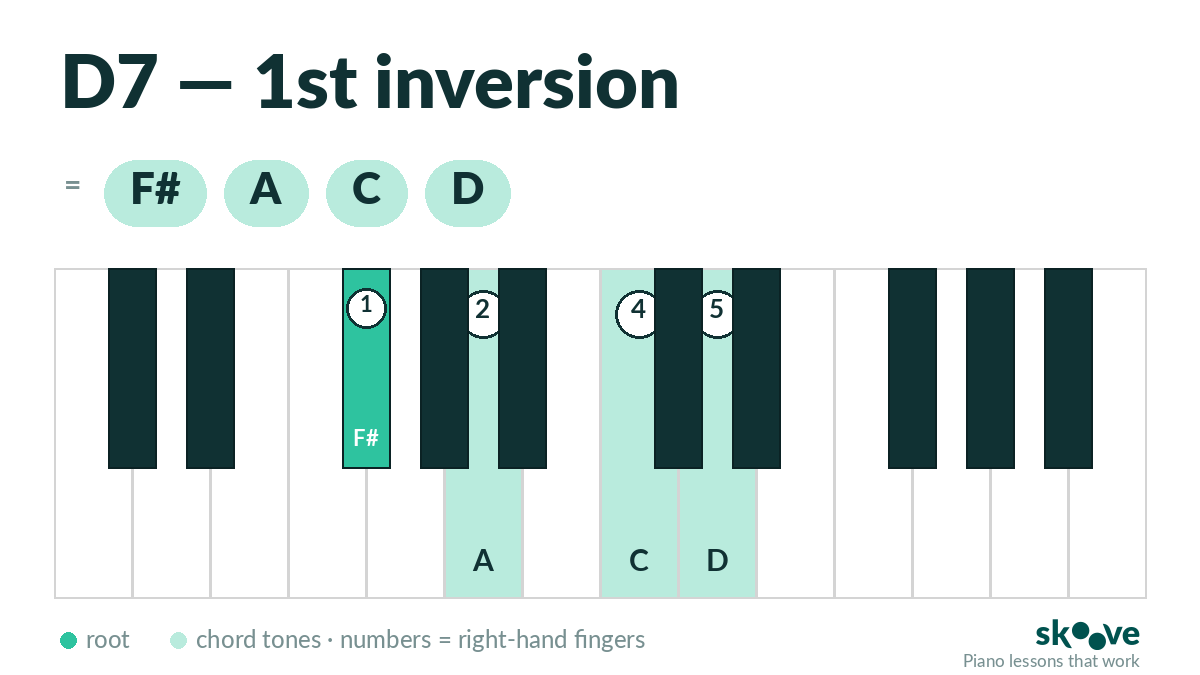 D7 — 1st inversion

= F# A C D

1 2 4 5

F#

A C D

root chord tones · numbers = right-hand fingers

skoove
Piano lessons that work